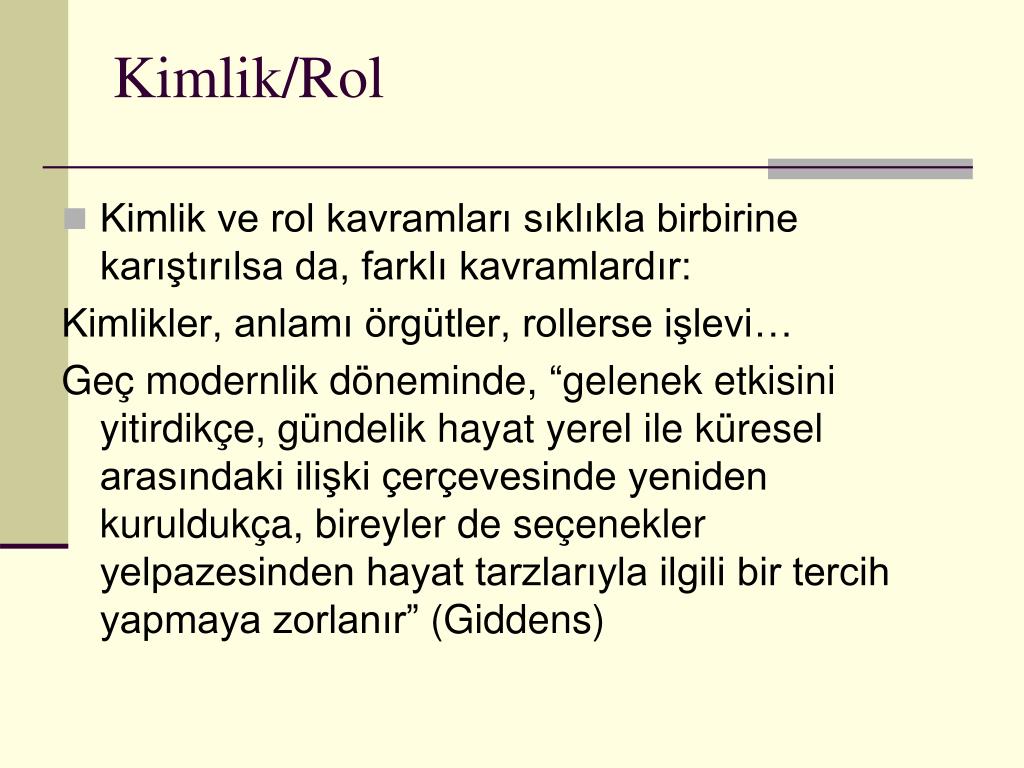 Kimlik/Rol

Kimlik ve rol kavramları sıklıkla birbirine karıştırılsa da, farklı kavramlardır:

Kimlikler, anlamı örgütler, rollerse işlevi…

Geç modernlik döneminde, “gelenek etkisini yitirdikçe, gündelik hayat yerel ile küresel arasındaki ilişki çerçevesinde yeniden kuruldukça, bireyler de seçenekler yelpazesinden hayat tarzlarıyla ilgili bir tercih yapmaya zorlanır” (Giddens)